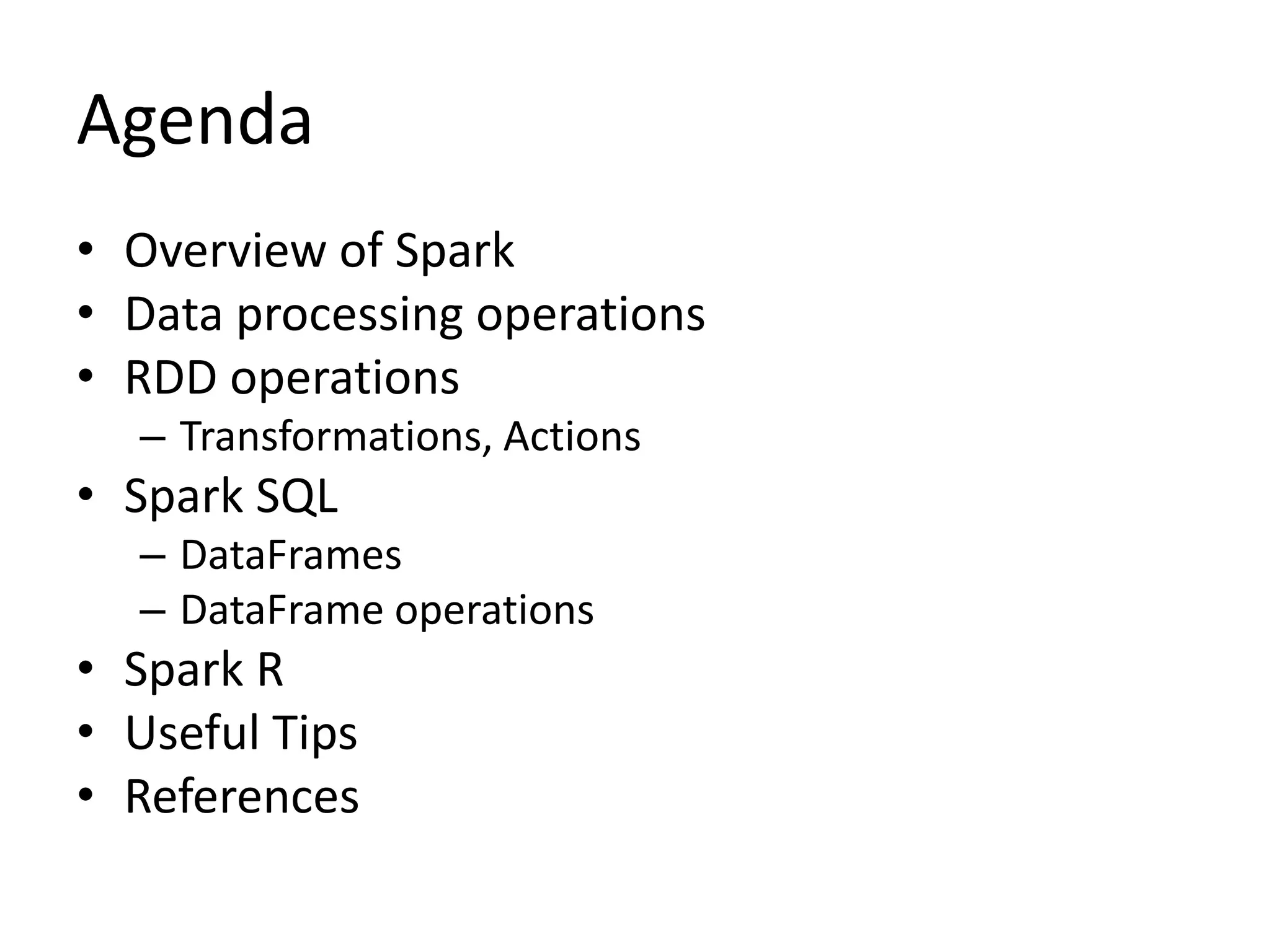 Agenda

• Overview of Spark
• Data processing operations
• RDD operations
 – Transformations, Actions
• Spark SQL
 – DataFrames
 – DataFrame operations
• Spark R
• Useful Tips
• References